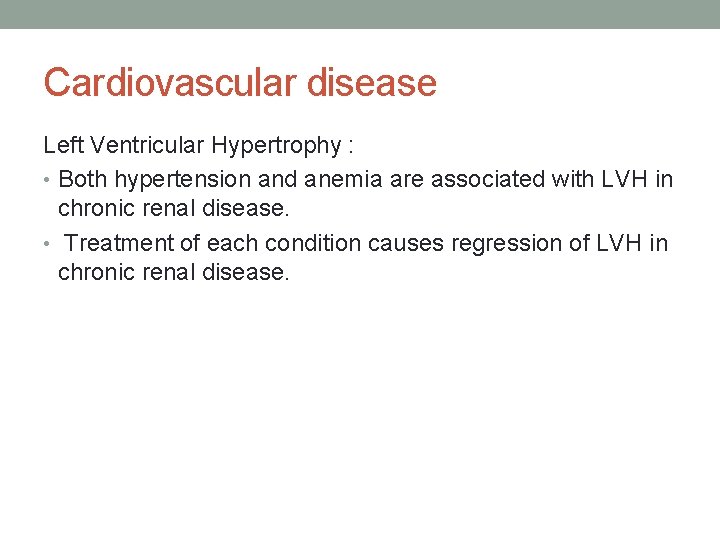 Cardiovascular disease

Left Ventricular Hypertrophy :

• Both hypertension and anemia are associated with LVH in chronic renal disease.

• Treatment of each condition causes regression of LVH in chronic renal disease.